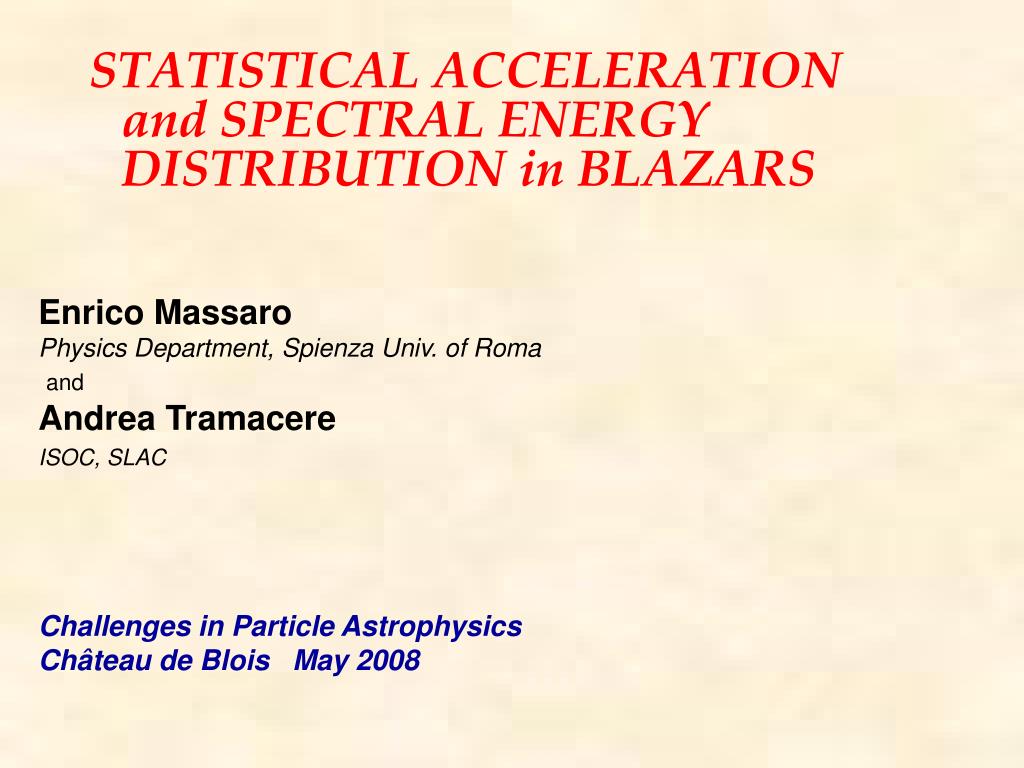 STATISTICAL ACCELERATION and SPECTRAL ENERGY DISTRIBUTION in BLAZARS

Enrico Massaro
Physics Department, Spienza Univ. of Roma
and
Andrea Tramacere
ISOC, SLAC

Challenges in Particle Astrophysics
Château de Blois May 2008